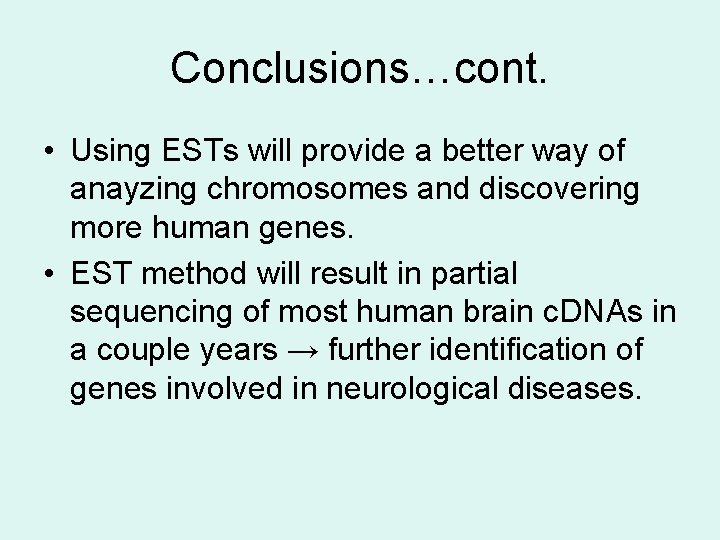 Conclusions…cont.

• Using ESTs will provide a better way of anayzing chromosomes and discovering more human genes.
• EST method will result in partial sequencing of most human brain cDNAs in a couple years → further identification of genes involved in neurological diseases.